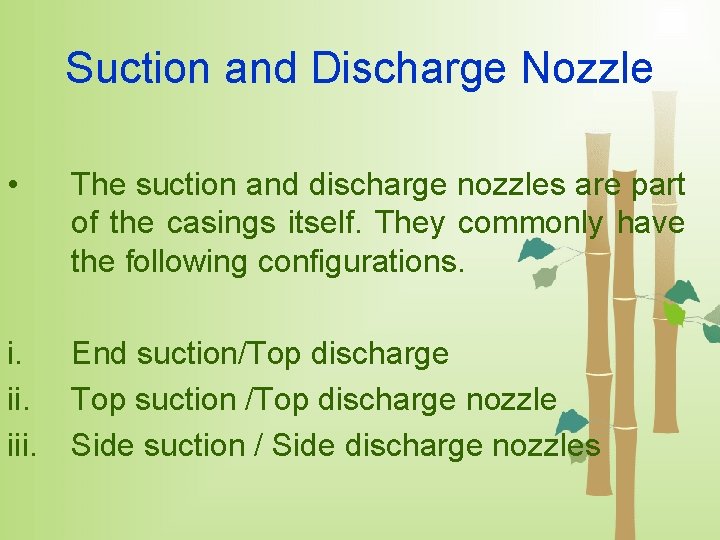 Suction and Discharge Nozzle

• The suction and discharge nozzles are part of the casings itself. They commonly have the following configurations.

i. End suction/Top discharge
ii. Top suction /Top discharge nozzle
iii. Side suction / Side discharge nozzles